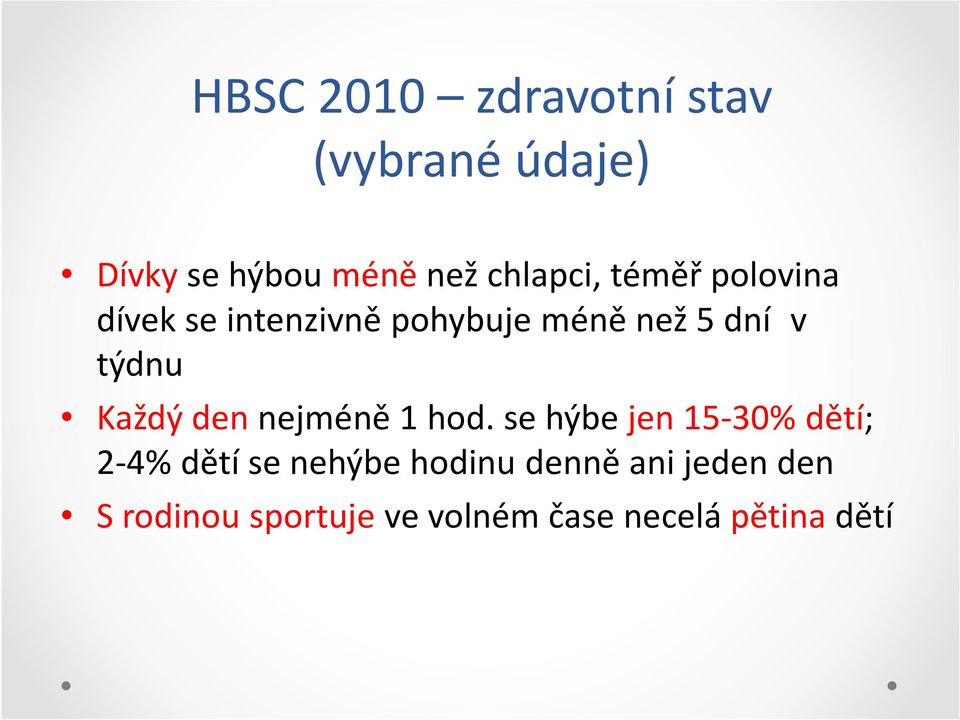 HBSC 2010 – zdravotní stav (vybrané údaje)

• Dívky se hýbou méně než chlapci, téměř polovina dívek se intenzivně pohybuje méně než 5 dní v týdnu

• Každý den nejméně 1 hod. se hýbe jen 15-30% dětí; 2-4% dětí se nehýbe hodinu denně ani jeden den

• S rodinou sportuje ve volném čase necelá pětina dětí